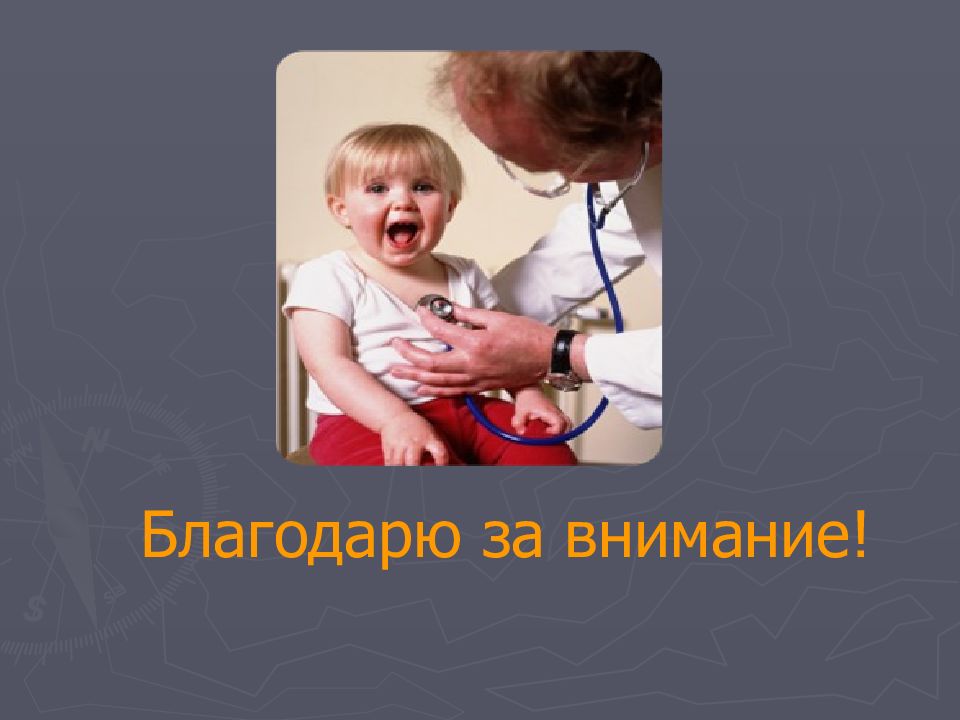 Благодарю за внимание!